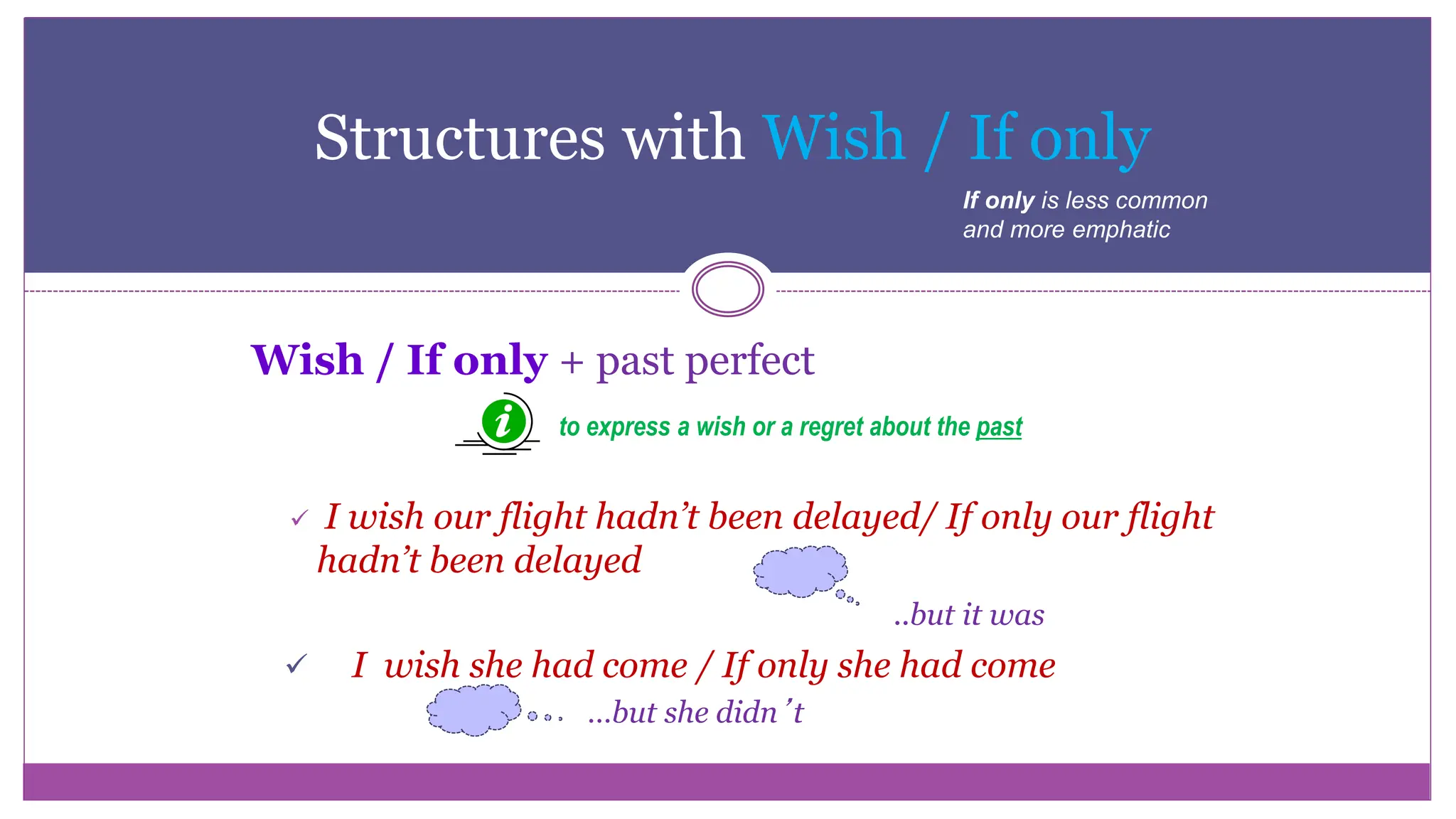 Structures with Wish / If only

If only is less common and more emphatic

Wish / If only + past perfect

i to express a wish or a regret about the past

✓ I wish our flight hadn't been delayed/ If only our flight hadn't been delayed

..but it was

✓ I wish she had come / If only she had come

...but she didn't